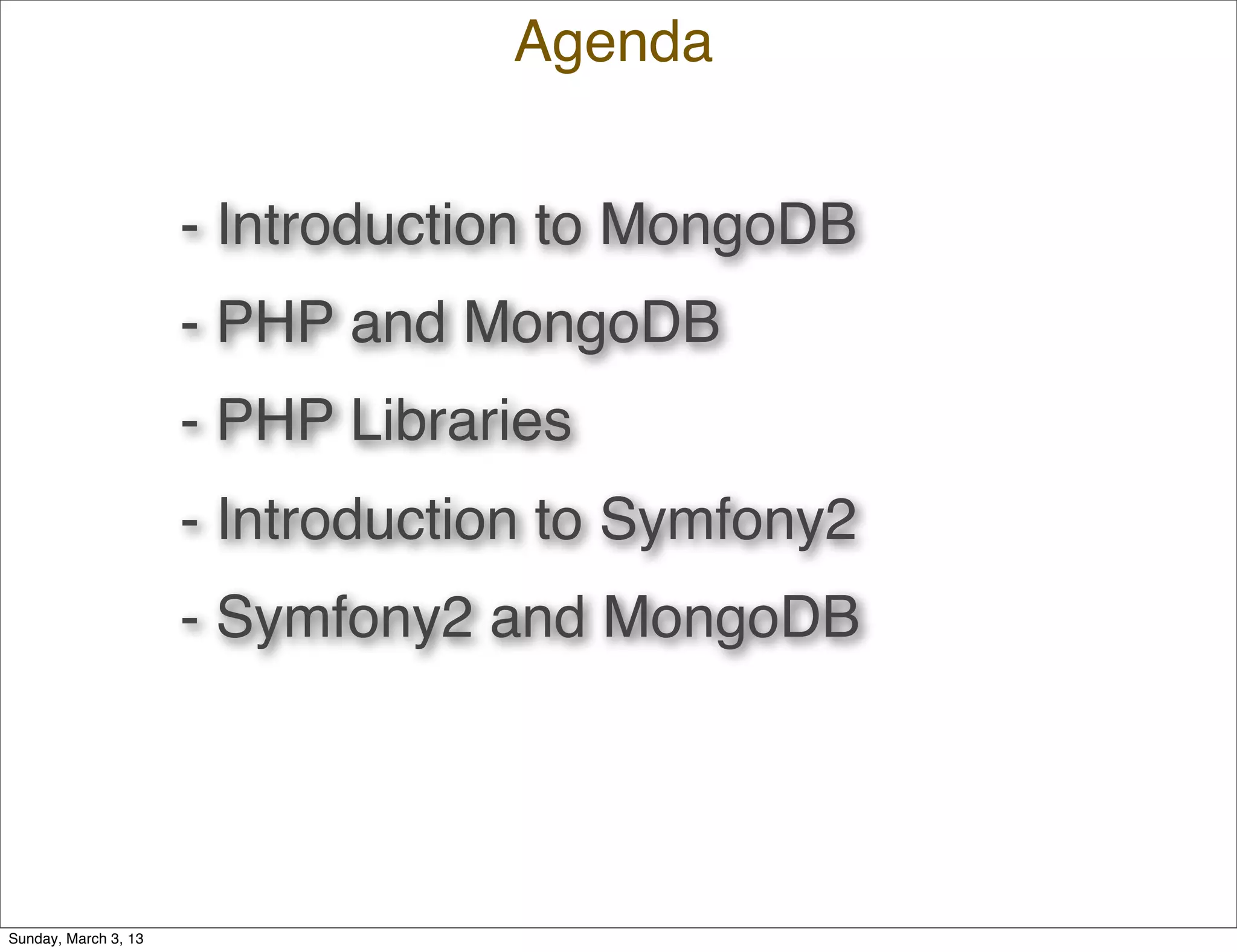 Agenda

- Introduction to MongoDB

- PHP and MongoDB

- PHP Libraries

- Introduction to Symfony2

- Symfony2 and MongoDB

Sunday, March 3, 13